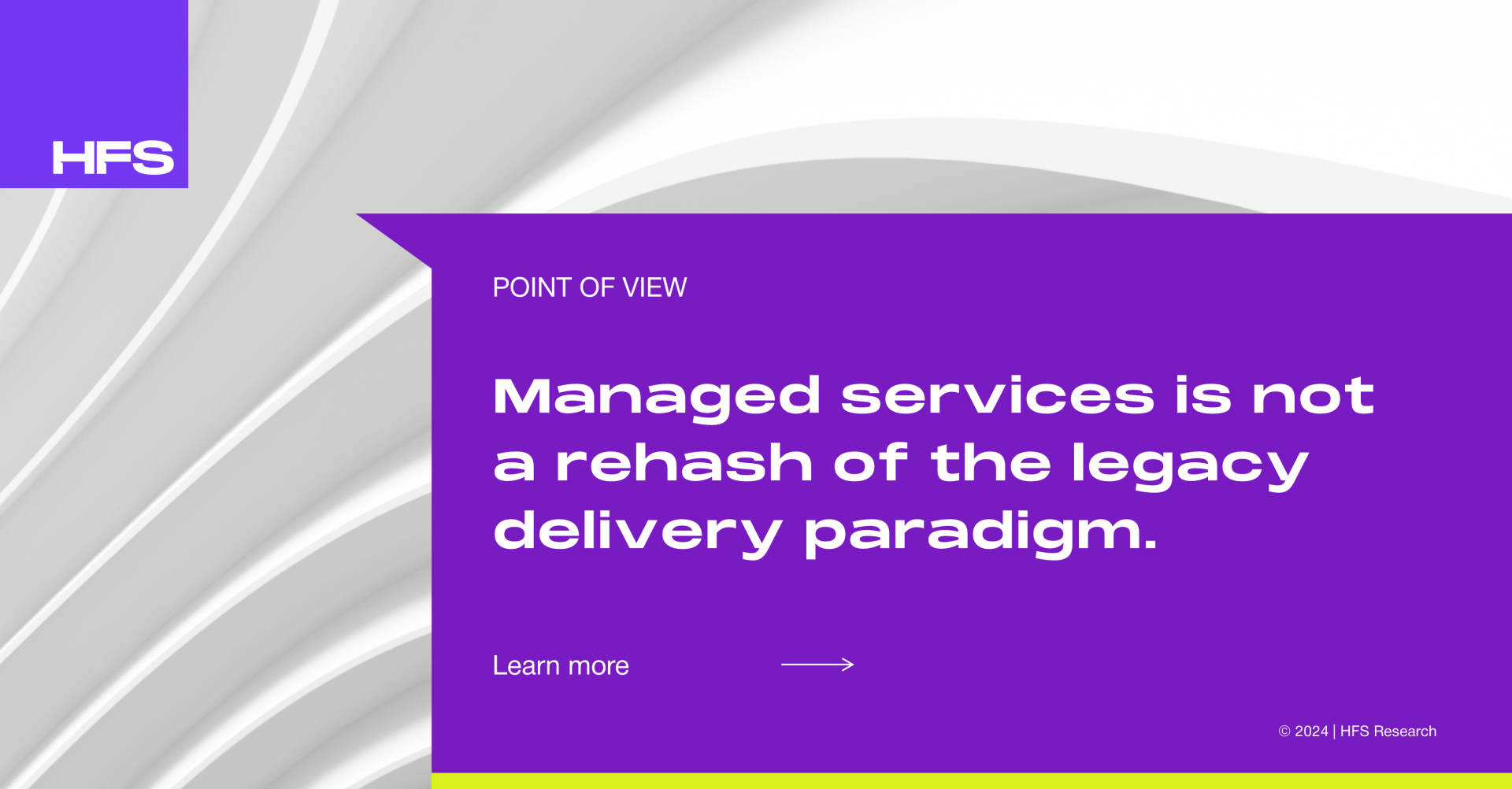 HFS

POINT OF VIEW

Managed services is not a rehash of the legacy delivery paradigm.

Learn more

© 2024 | HFS Research